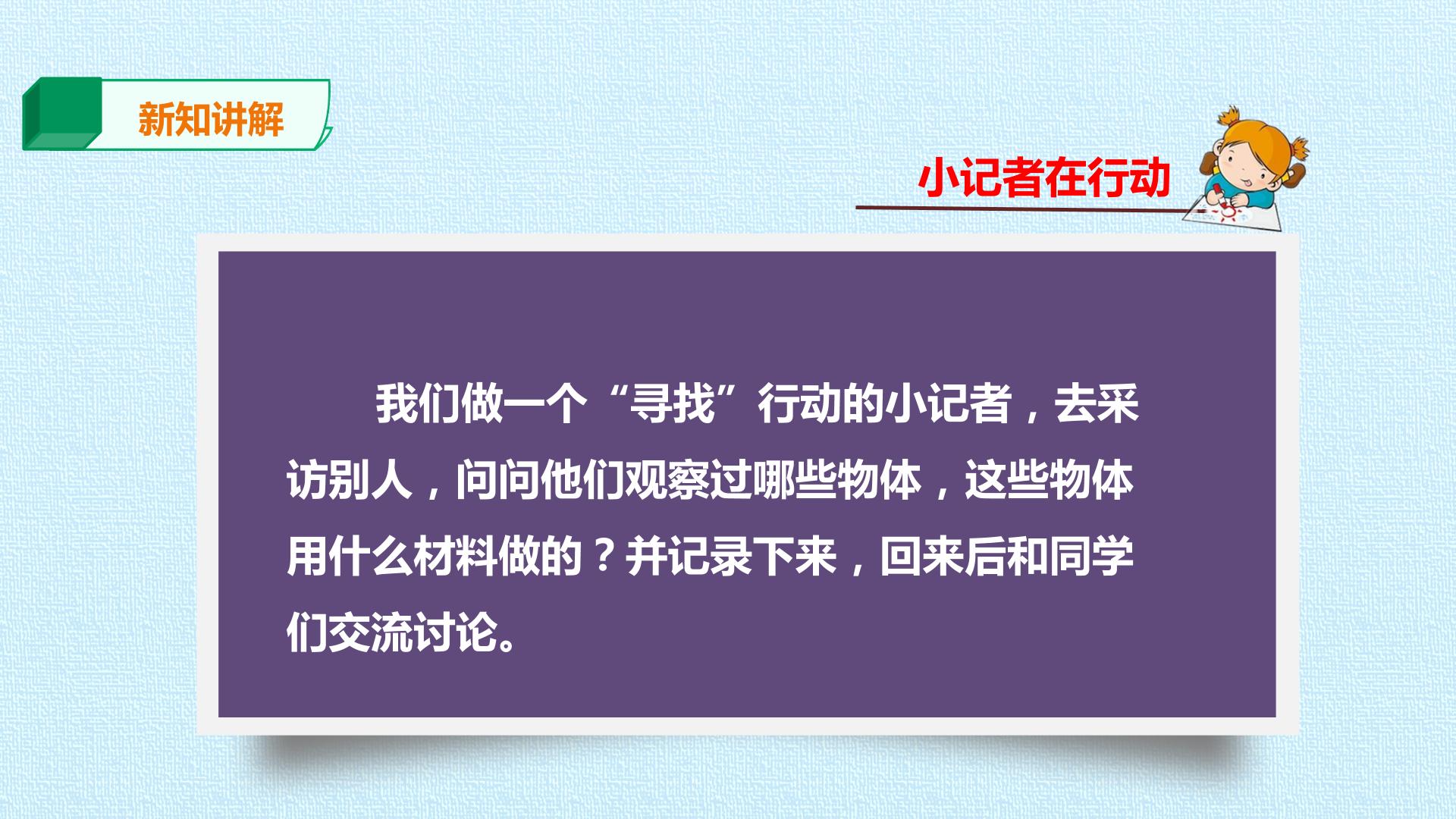 新知讲解

小记者在行动

我们做一个“寻找”行动的小记者，去采访别人，问问他们观察过哪些物体，这些物体用什么材料做的？并记录下来，回来后和同学们交流讨论。